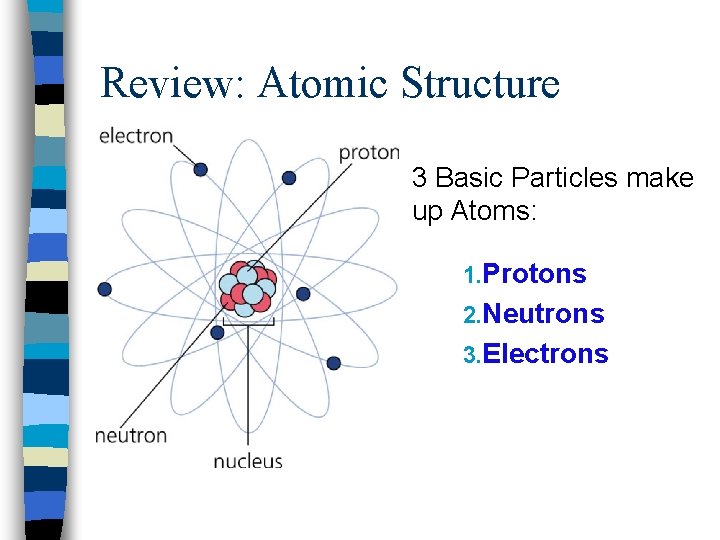 Review: Atomic Structure

electron

proton

neutron

nucleus

3 Basic Particles make up Atoms:

1. Protons
2. Neutrons
3. Electrons